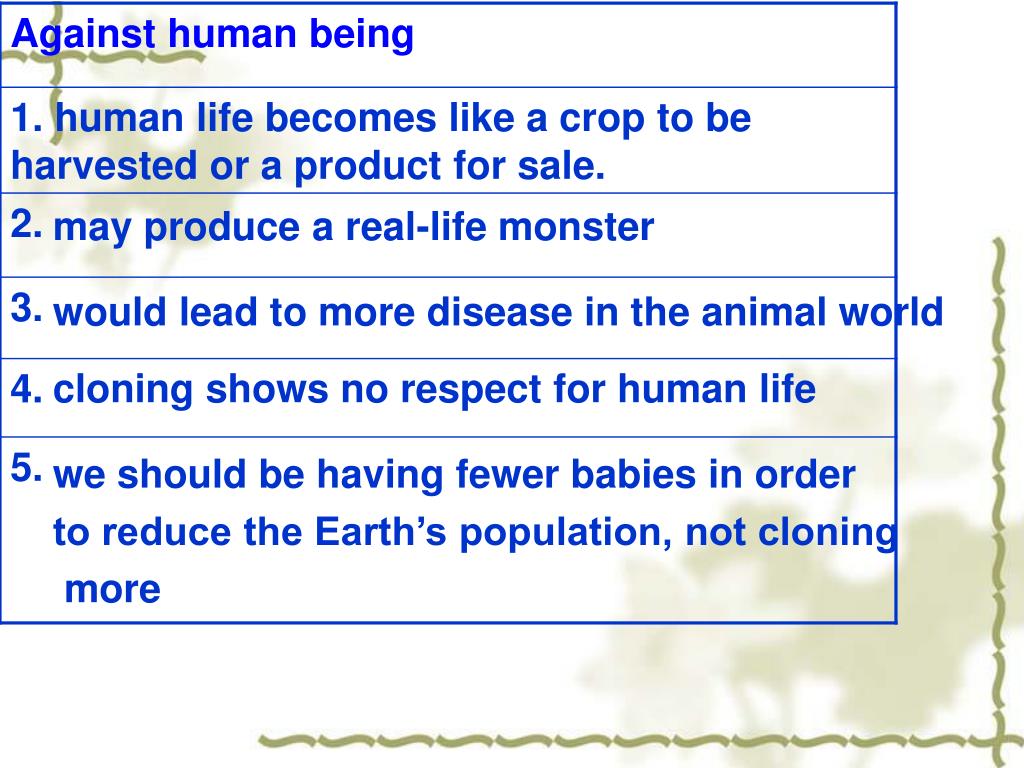 | Against human being |
|---|
| 1. human life becomes like a crop to be harvested or a product for sale. |
| 2. may produce a real-life monster |
| 3. would lead to more disease in the animal world |
| 4. cloning shows no respect for human life |
| 5. we should be having fewer babies in order to reduce the Earth's population, not cloning more |